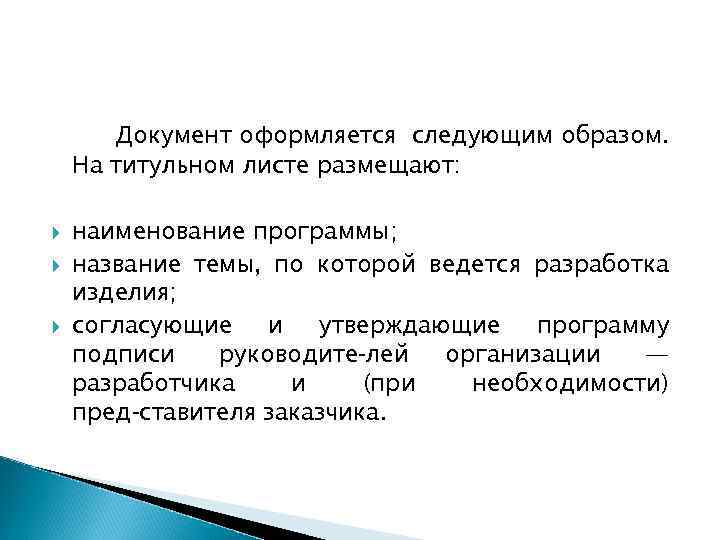 Документ оформляется следующим образом. На титульном листе размещают:

наименование программы;
название темы, по которой ведется разработка изделия;
согласующие и утверждающие программу подписи руководите-лей организации — разработчика и (при необходимости) пред-ставителя заказчика.